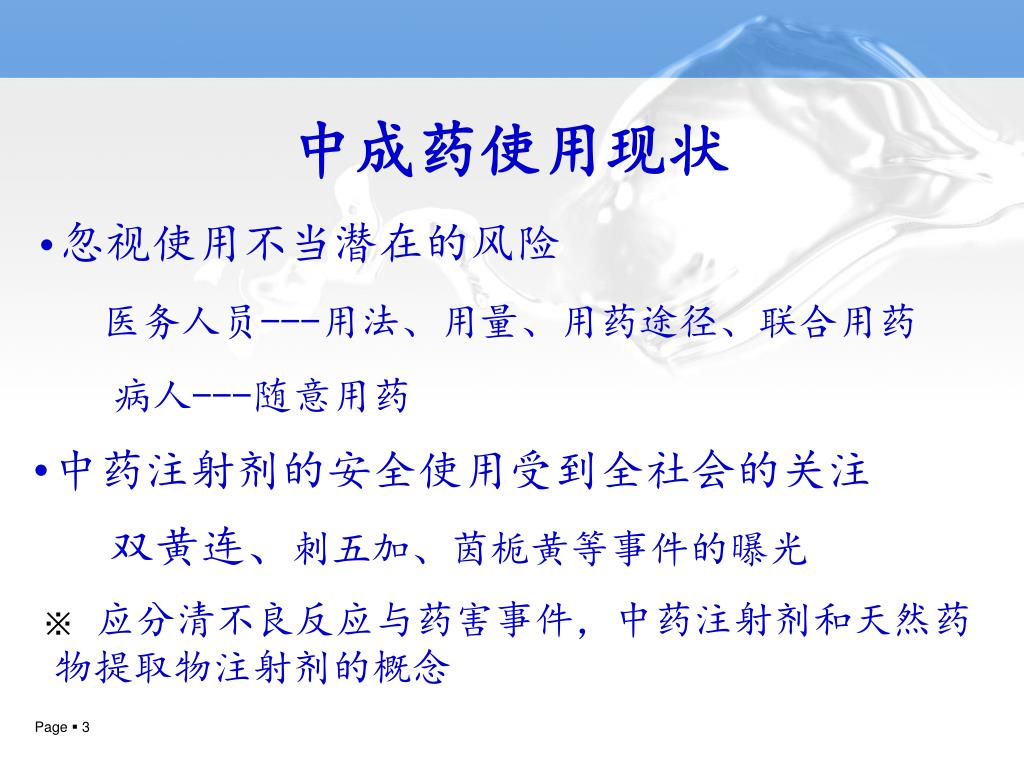 中成药使用现状

•忽视使用不当潜在的风险

医务人员---用法、用量、用药途径、联合用药

病人---随意用药

•中药注射剂的安全使用受到全社会的关注

双黄连、刺五加、茵栀黄等事件的曝光

※ 应分清不良反应与药害事件，中药注射剂和天然药物提取物注射剂的概念

Page ▪ 3